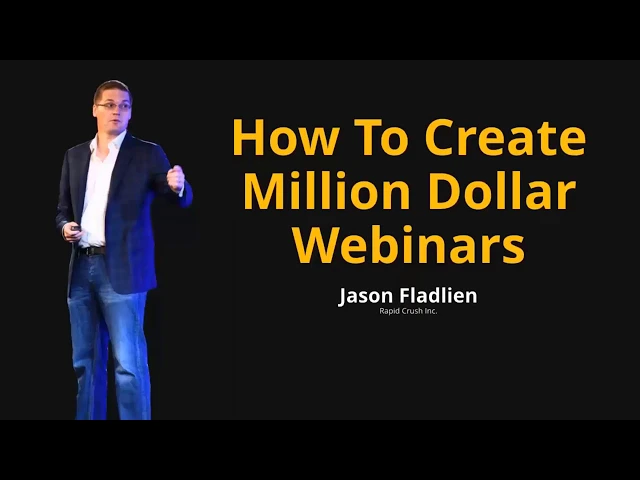 How To Create Million Dollar Webinars

Jason Fladlien
Rapid Crush Inc.